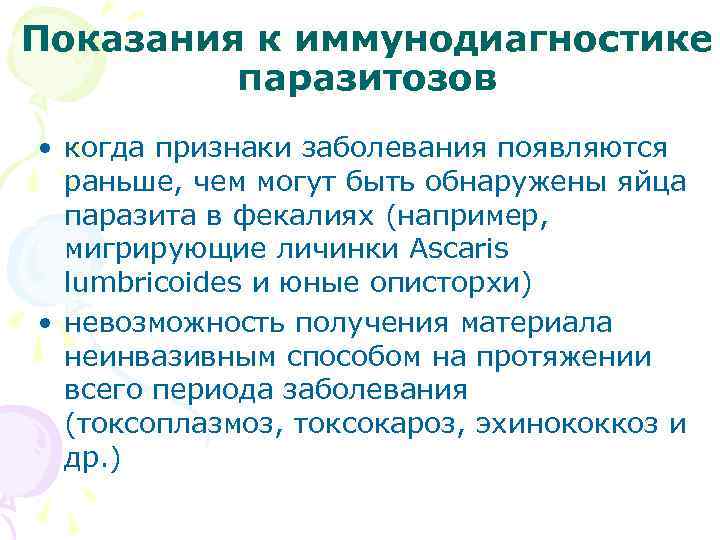 Показания к иммунодиагностике паразитозов

• когда признаки заболевания появляются раньше, чем могут быть обнаружены яйца паразита в фекалиях (например, мигрирующие личинки Ascaris lumbricoides и юные описторхи)

• невозможность получения материала неинвазивным способом на протяжении всего периода заболевания (токсоплазмоз, токсокароз, эхинококкоз и др.)